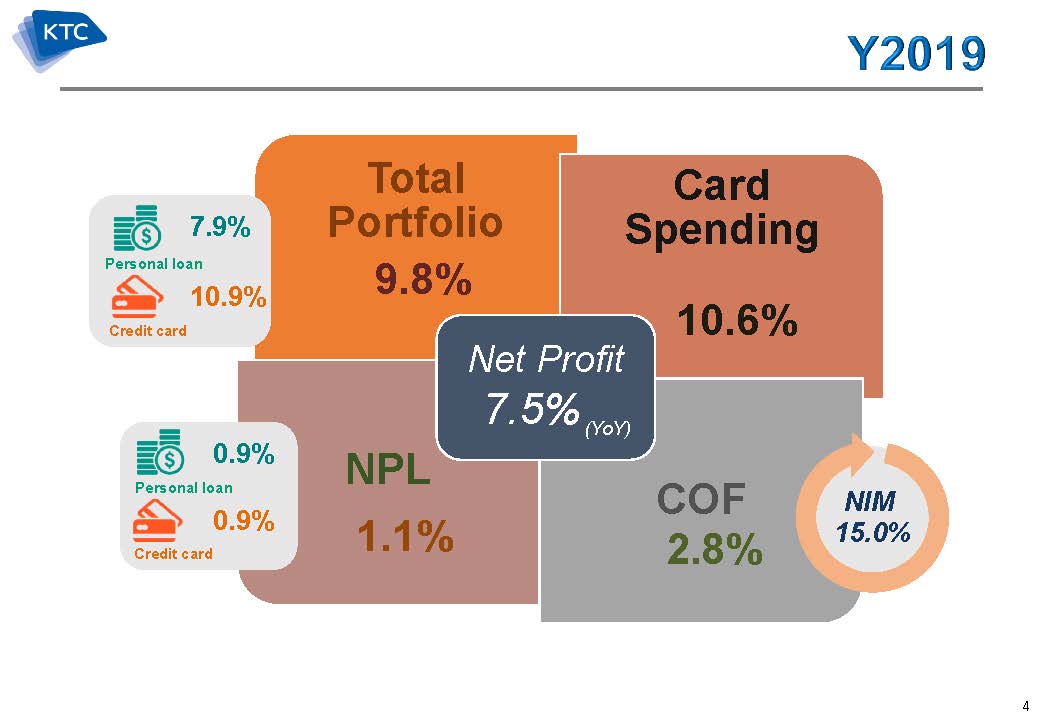 KTC

Y2019

7.9%
Personal loan
10.9%
Credit card

Total Portfolio
9.8%

Card Spending
10.6%

Net Profit
7.5% (YoY)

0.9%
Personal loan
0.9%
Credit card

NPL
1.1%

COF
2.8%

NIM
15.0%

4